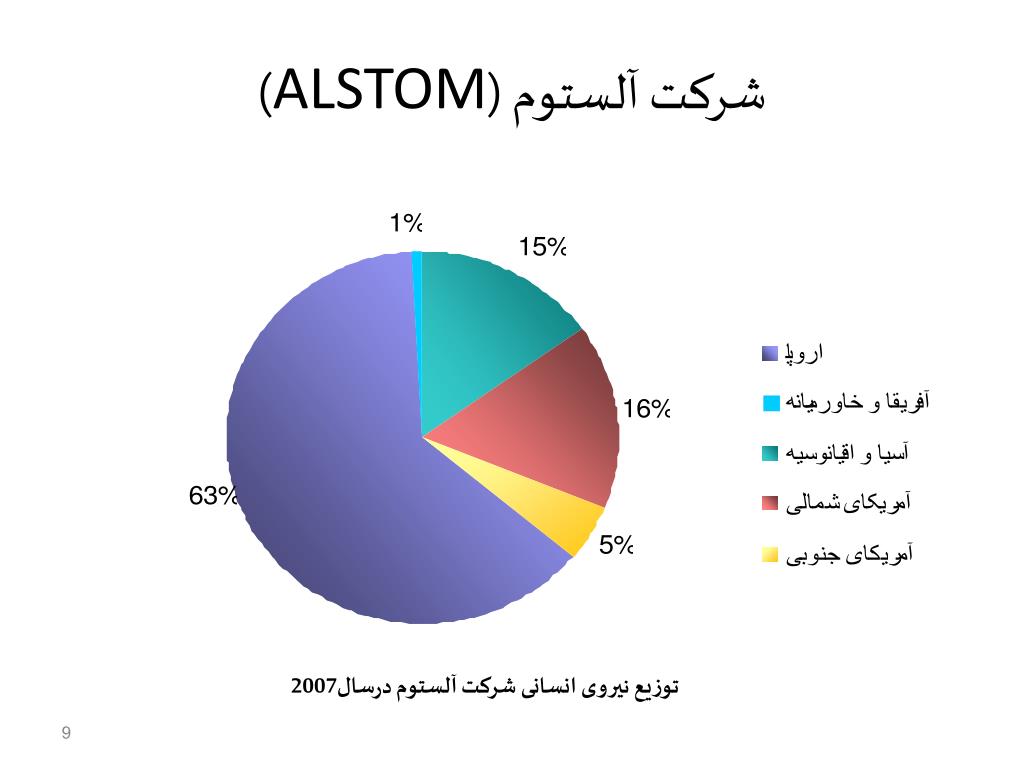 شرکت آلستوم (ALSTOM)

1%
15%
16%
5%
63%

اروپا
آفریقا و خاورمیانه
آسیا و اقیانوسیه
آمریکای شمالی
آمریکای جنوبی

توزیع نیروی انسانی شرکت آلستوم درسال2007

9